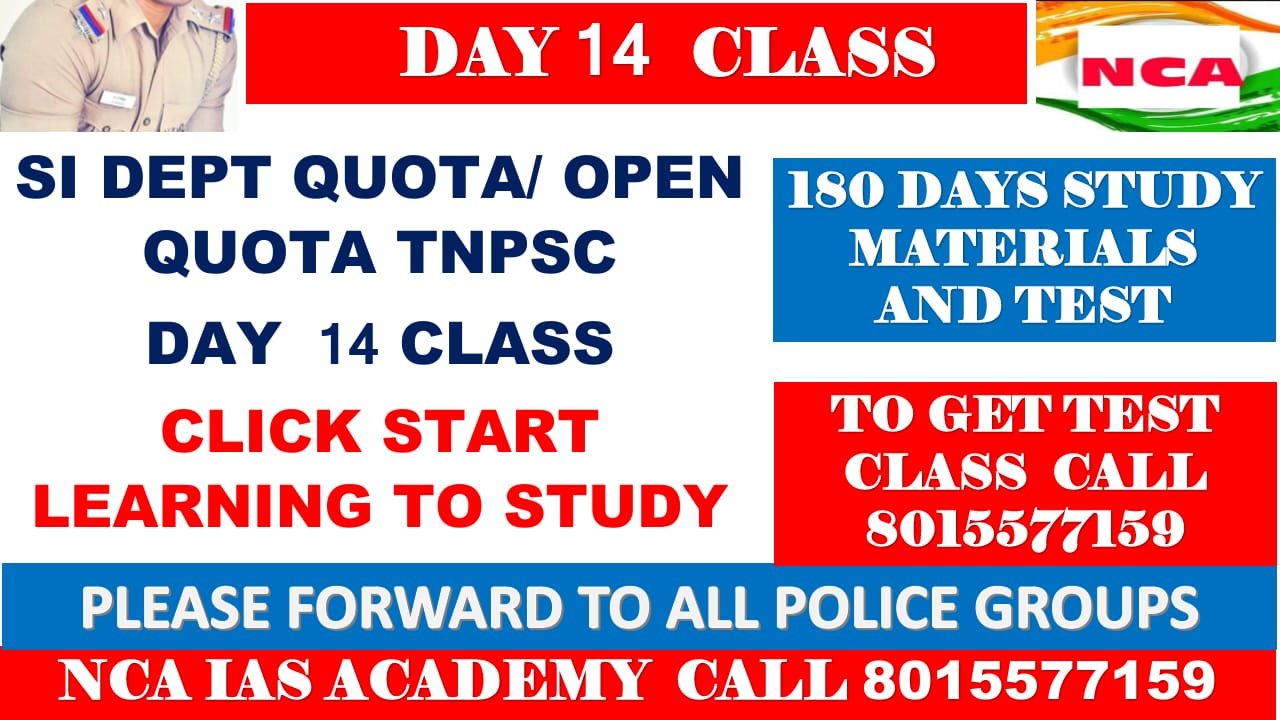 DAY 14 CLASS

NCA

SI DEPT QUOTA/ OPEN QUOTA TNPSC

DAY 14 CLASS

CLICK START LEARNING TO STUDY

180 DAYS STUDY MATERIALS AND TEST

TO GET TEST CLASS CALL 8015577159

PLEASE FORWARD TO ALL POLICE GROUPS

NCA IAS ACADEMY CALL 8015577159